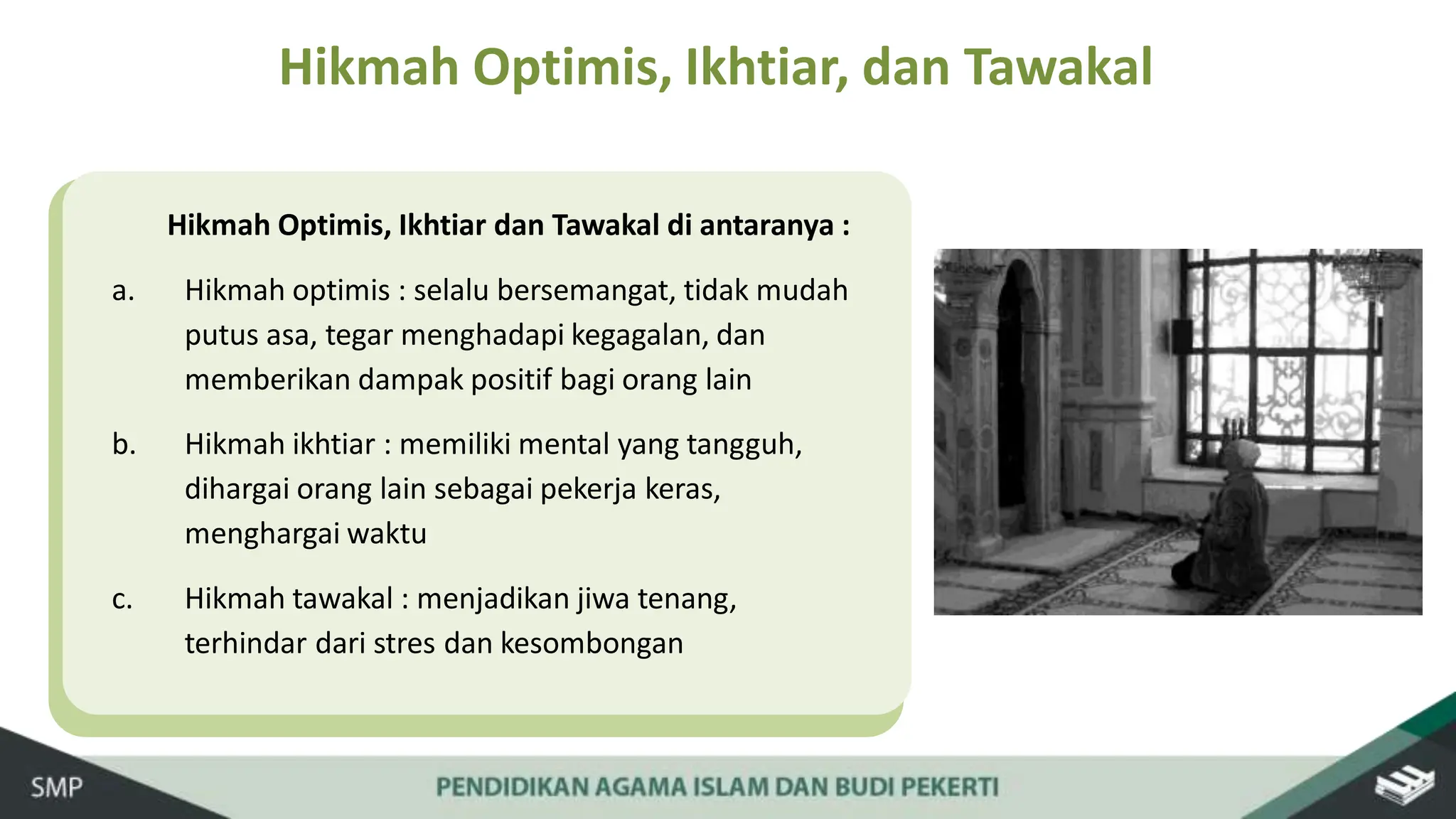 Hikmah Optimis, Ikhtiar, dan Tawakal

Hikmah Optimis, Ikhtiar dan Tawakal di antaranya :

a. Hikmah optimis : selalu bersemangat, tidak mudah putus asa, tegar menghadapi kegagalan, dan memberikan dampak positif bagi orang lain

b. Hikmah ikhtiar : memiliki mental yang tangguh, dihargai orang lain sebagai pekerja keras, menghargai waktu

c. Hikmah tawakal : menjadikan jiwa tenang, terhindar dari stres dan kesombongan

SMP

PENDIDIKAN AGAMA ISLAM DAN BUDI PEKERTI